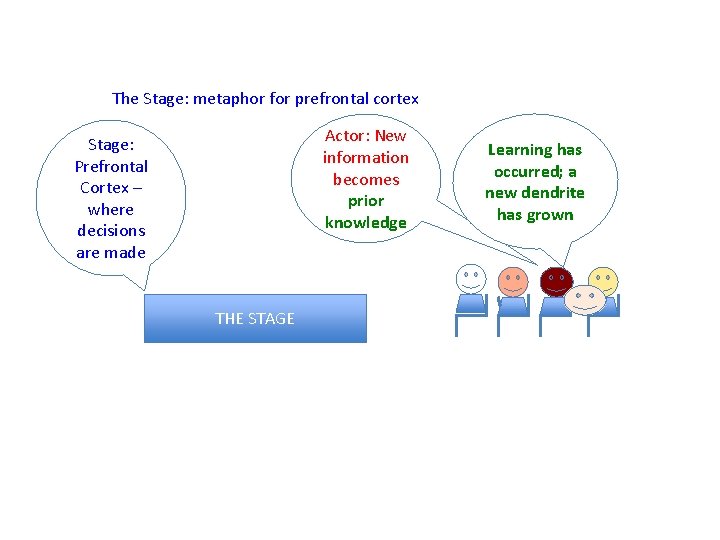 The Stage: metaphor for prefrontal cortex

Stage: Prefrontal Cortex – where decisions are made

Actor: New information becomes prior knowledge

Learning has occurred; a new dendrite has grown

THE STAGE